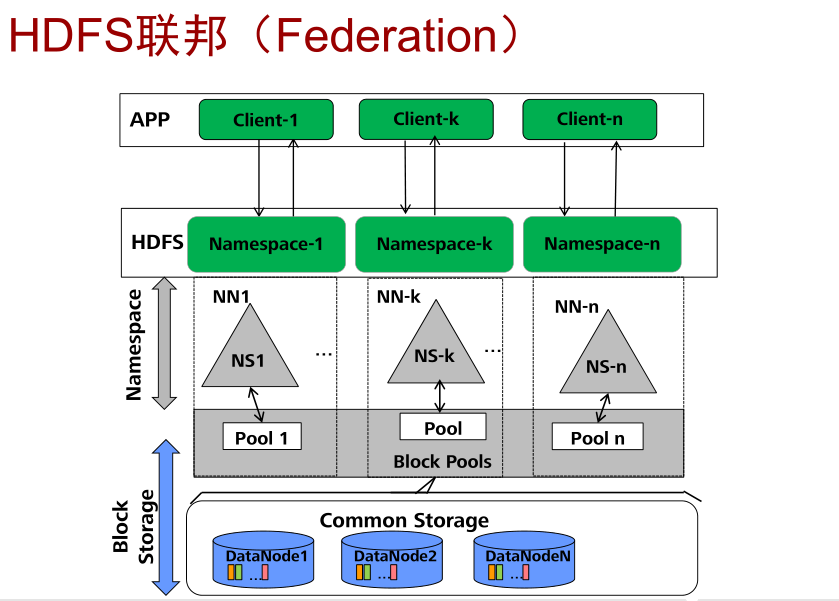 HDFS联邦（Federation）

APP
Client-1
Client-k
Client-n

HDFS
Namespace-1
Namespace-k
Namespace-n

Namespace
NN1
NS1
...
NN-k
NS-k
...
NN-n
NS-n

Pool 1
Pool
Pool n
Block Pools

Block Storage
Common Storage
DataNode1
...
DataNode2
...
DataNodeN
...